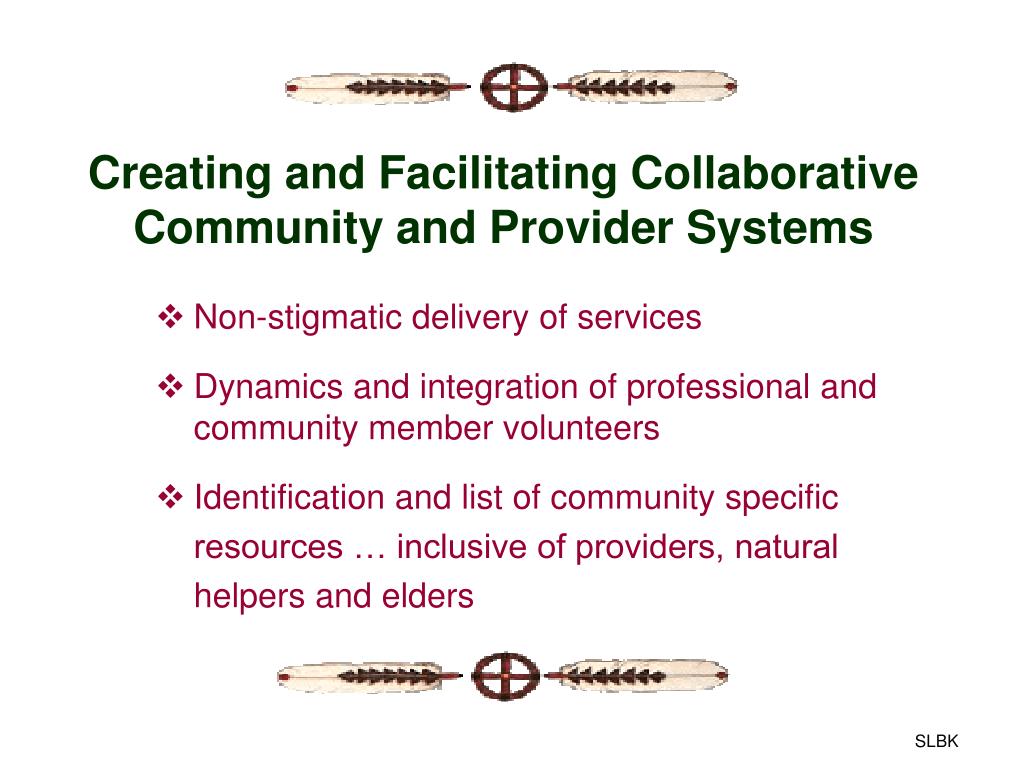 Creating and Facilitating Collaborative Community and Provider Systems

❖ Non-stigmatic delivery of services

❖ Dynamics and integration of professional and community member volunteers

❖ Identification and list of community specific resources … inclusive of providers, natural helpers and elders

SLBK